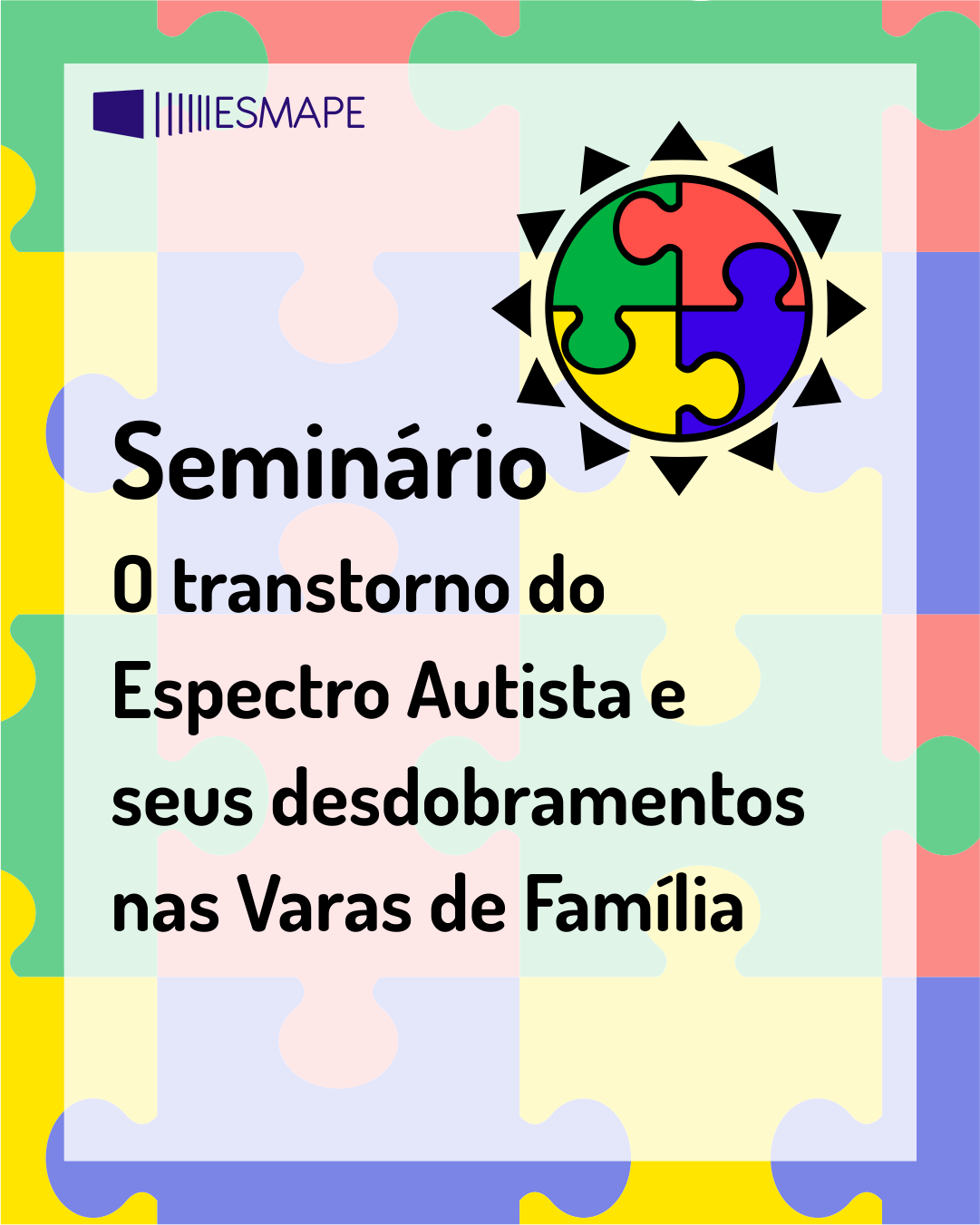 ESMAPE

Seminário
O transtorno do Espectro Autista e seus desdobramentos nas Varas de Família